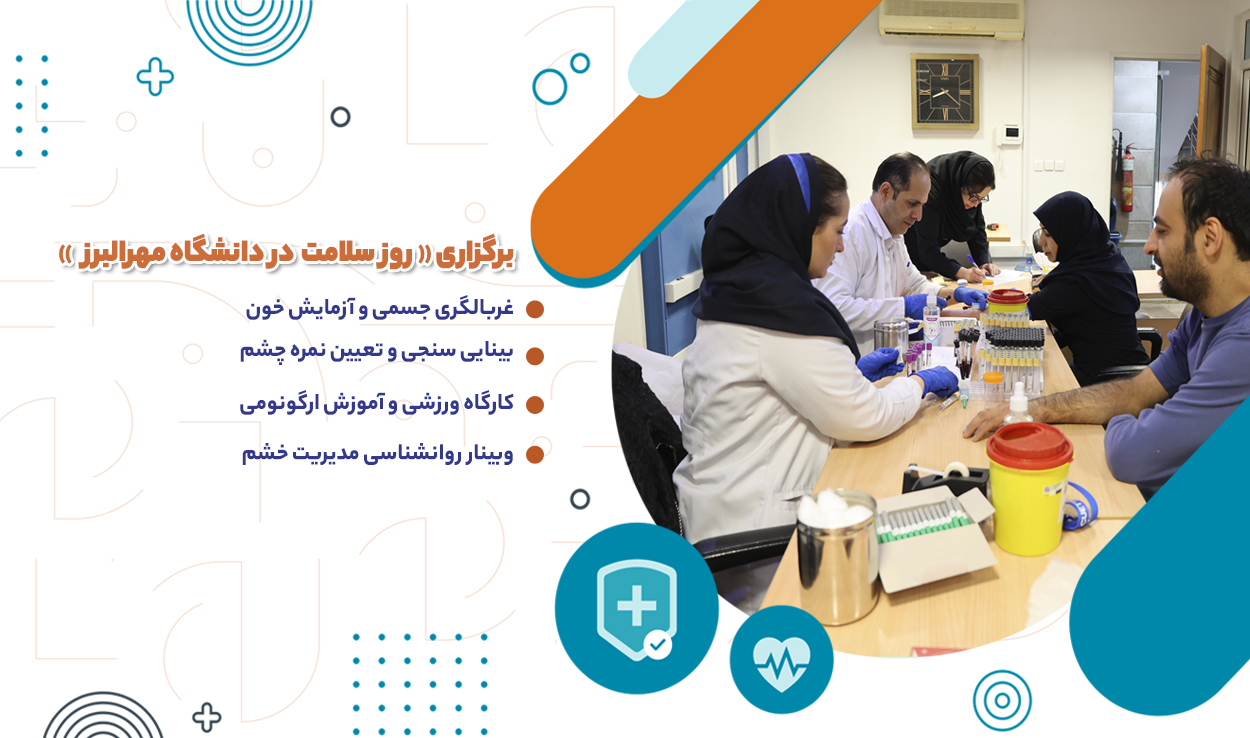 برگزاری « روز سلامت در دانشگاه مهرالبرز »

غربالگری جسمی و آزمایش خون
بینایی سنجی و تعیین نمره چشم
کارگاه ورزشی و آموزش ارگونومی
وبینار روانشناسی مدیریت خشم